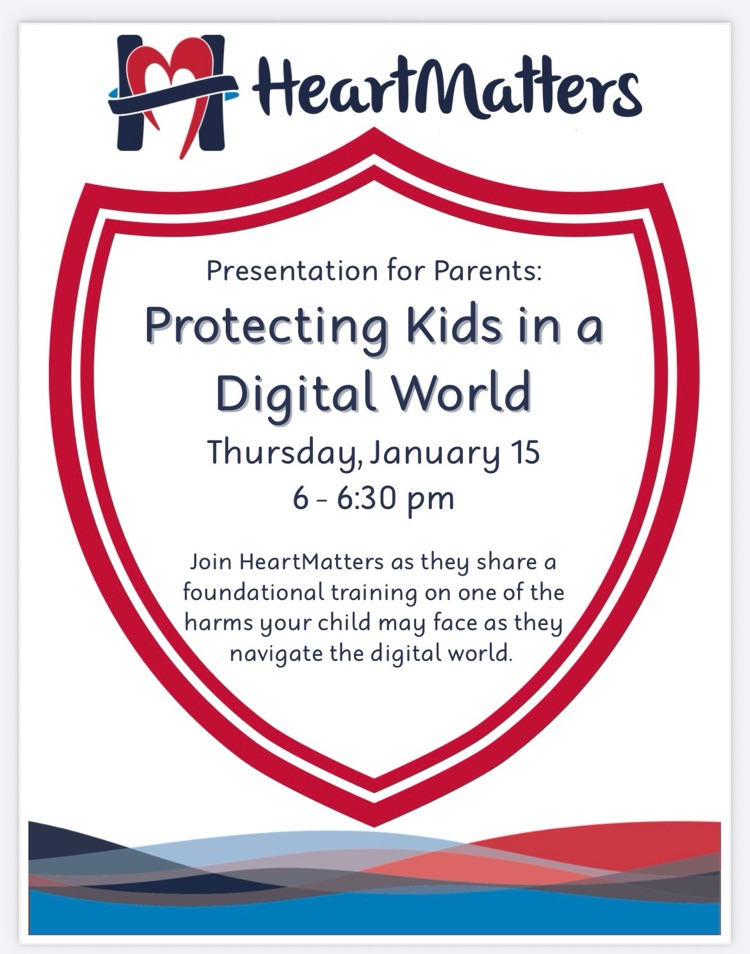 HeartMatters

Presentation for Parents:

Protecting Kids in a Digital World

Thursday, January 15
6 - 6:30 pm

Join HeartMatters as they share a foundational training on one of the harms your child may face as they navigate the digital world.